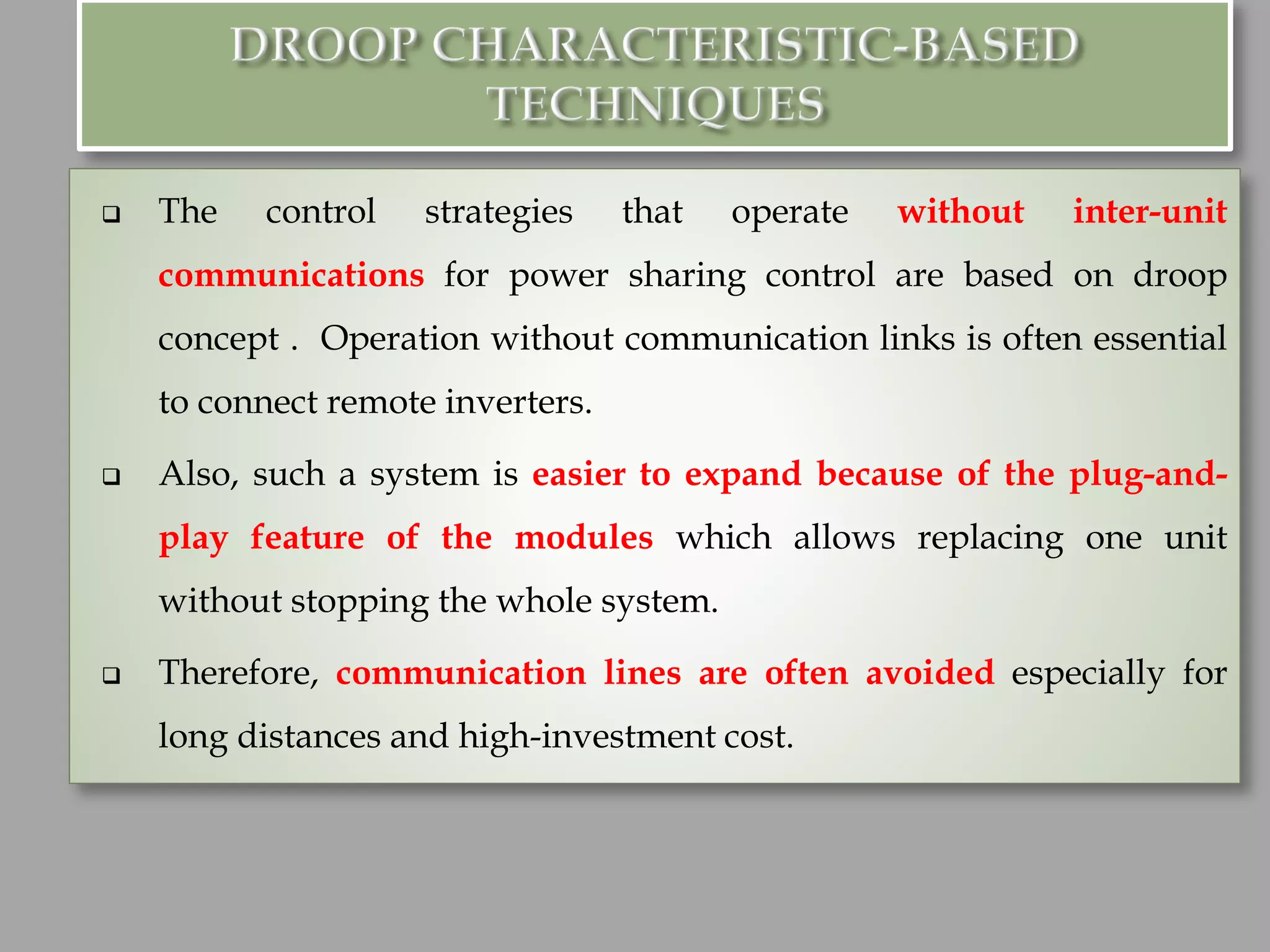 DROOP CHARACTERISTIC-BASED TECHNIQUES

❑ The control strategies that operate without inter-unit communications for power sharing control are based on droop concept . Operation without communication links is often essential to connect remote inverters.

❑ Also, such a system is easier to expand because of the plug-and-play feature of the modules which allows replacing one unit without stopping the whole system.

❑ Therefore, communication lines are often avoided especially for long distances and high-investment cost.